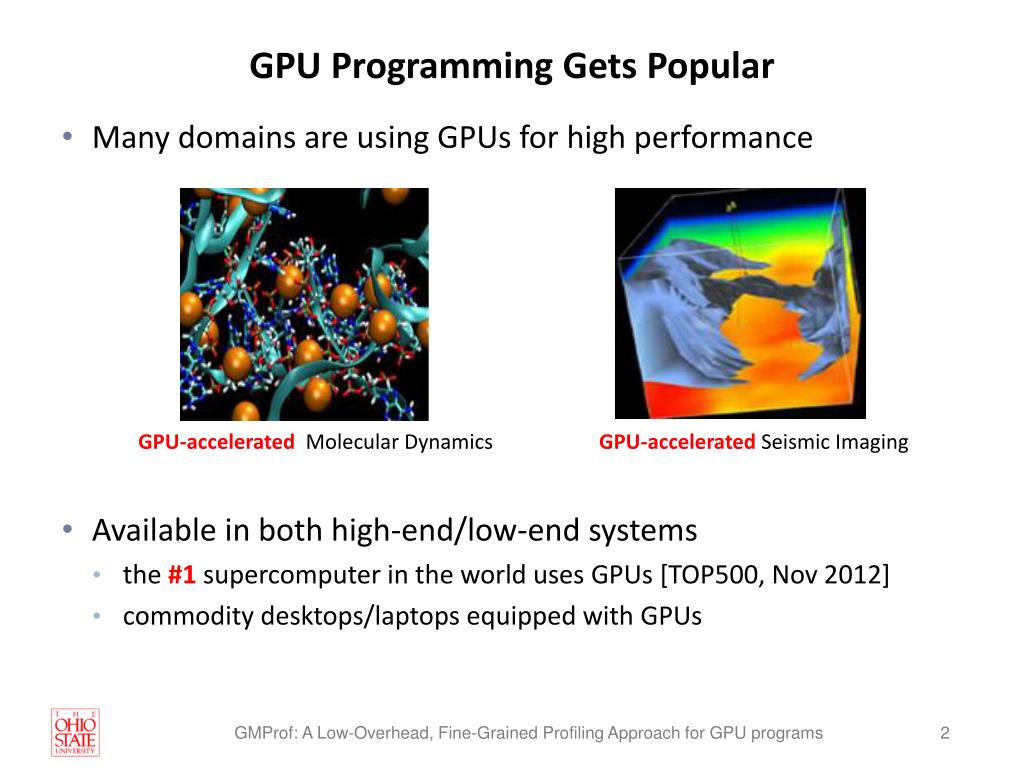 GPU Programming Gets Popular

• Many domains are using GPUs for high performance

GPU-accelerated Molecular Dynamics

GPU-accelerated Seismic Imaging

• Available in both high-end/low-end systems
  • the #1 supercomputer in the world uses GPUs [TOP500, Nov 2012]
  • commodity desktops/laptops equipped with GPUs

THE OHIO STATE UNIVERSITY

GMProf: A Low-Overhead, Fine-Grained Profiling Approach for GPU programs

2